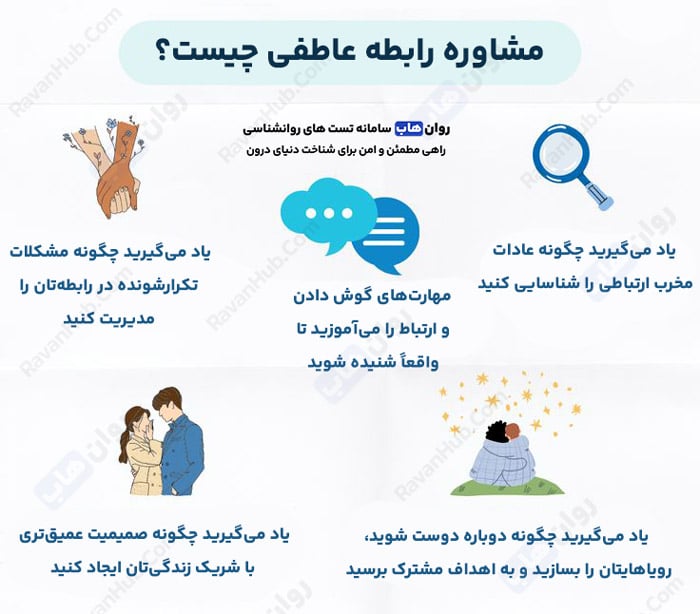 مشاوره رابطه عاطفی چیست؟

روان هاب سامانه تست های روانشناسی
راهی مطمئن و امن برای شناخت دنیای درون

یاد می‌گیرید چگونه عادات مخرب ارتباطی را شناسایی کنید

مهارت‌های گوش دادن و ارتباط را می‌آموزید تا واقعاً شنیده شوید

یاد می‌گیرید چگونه مشکلات تکرارشونده در رابطه‌تان را مدیریت کنید

یاد می‌گیرید چگونه دوباره دوست شوید، رویاهایتان را بسازید و به اهداف مشترک برسید

یاد می‌گیرید چگونه صمیمیت عمیق‌تری با شریک زندگی‌تان ایجاد کنید

RavanHub.Com